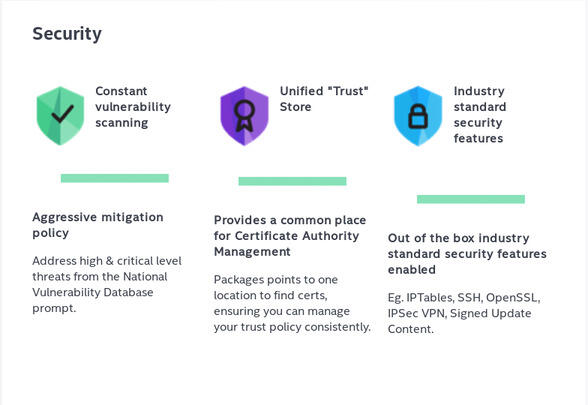 Security

Constant vulnerability scanning

Aggressive mitigation policy

Address high & critical level threats from the National Vulnerability Database prompt.

Unified "Trust" Store

Provides a common place for Certificate Authority Management

Packages points to one location to find certs, ensuring you can manage your trust policy consistently.

Industry standard security features

Out of the box industry standard security features enabled

Eg. IPTables, SSH, OpenSSL, IPSec VPN, Signed Update Content.